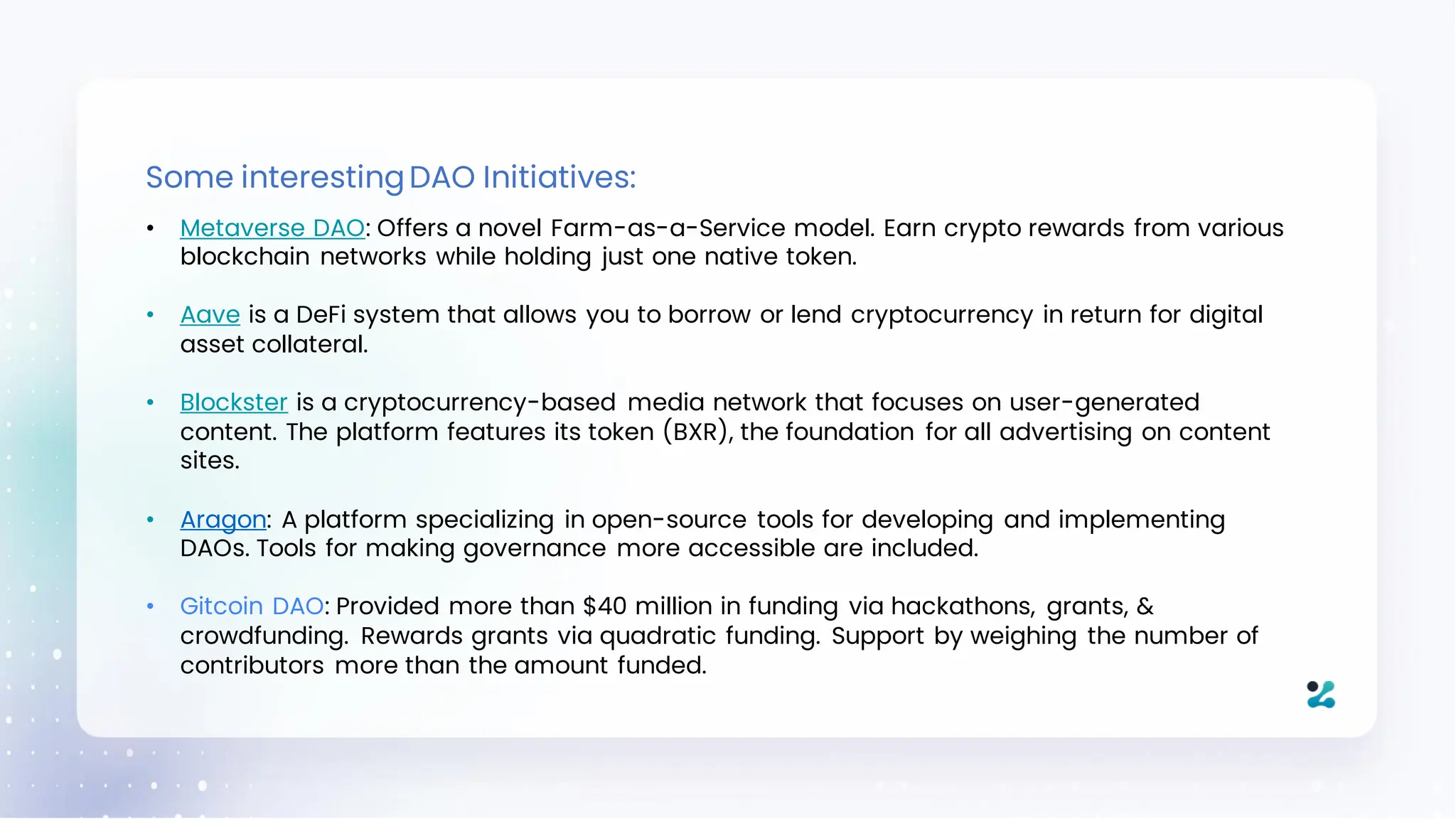 Some interesting DAO Initiatives:

• Metaverse DAO: Offers a novel Farm-as-a-Service model. Earn crypto rewards from various blockchain networks while holding just one native token.

• Aave is a DeFi system that allows you to borrow or lend cryptocurrency in return for digital asset collateral.

• Blockster is a cryptocurrency-based media network that focuses on user-generated content. The platform features its token (BXR), the foundation for all advertising on content sites.

• Aragon: A platform specializing in open-source tools for developing and implementing DAOs. Tools for making governance more accessible are included.

• Gitcoin DAO: Provided more than \$40 million in funding via hackathons, grants, & crowdfunding. Rewards grants via quadratic funding. Support by weighing the number of contributors more than the amount funded.